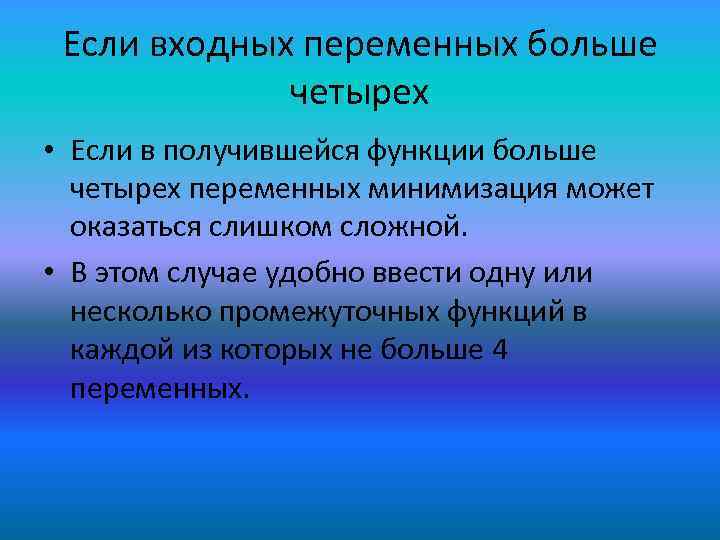 Если входных переменных больше четырех

• Если в получившейся функции больше четырех переменных минимизация может оказаться слишком сложной.

• В этом случае удобно ввести одну или несколько промежуточных функций в каждой из которых не больше 4 переменных.